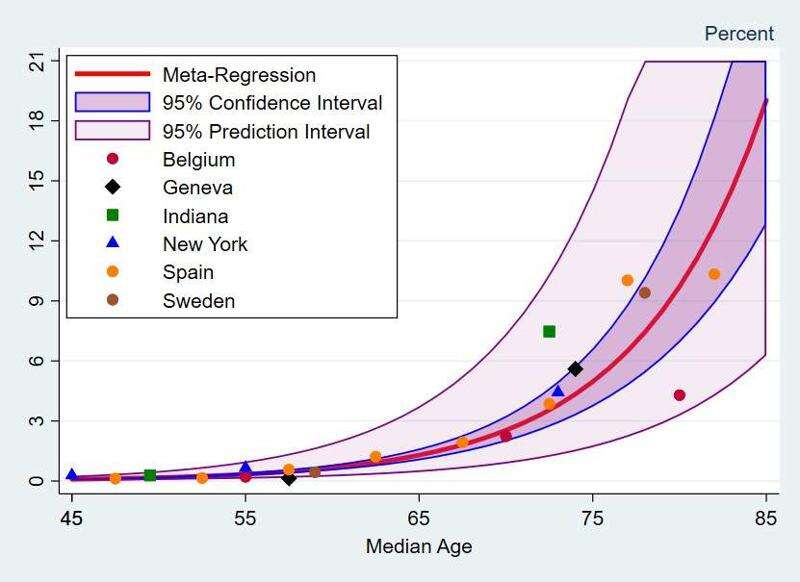 Percent

21
18
15
12
9
6
3
0

Meta-Regression
95% Confidence Interval
95% Prediction Interval
Belgium
Geneva
Indiana
New York
Spain
Sweden

45
55
65
75
85

Median Age